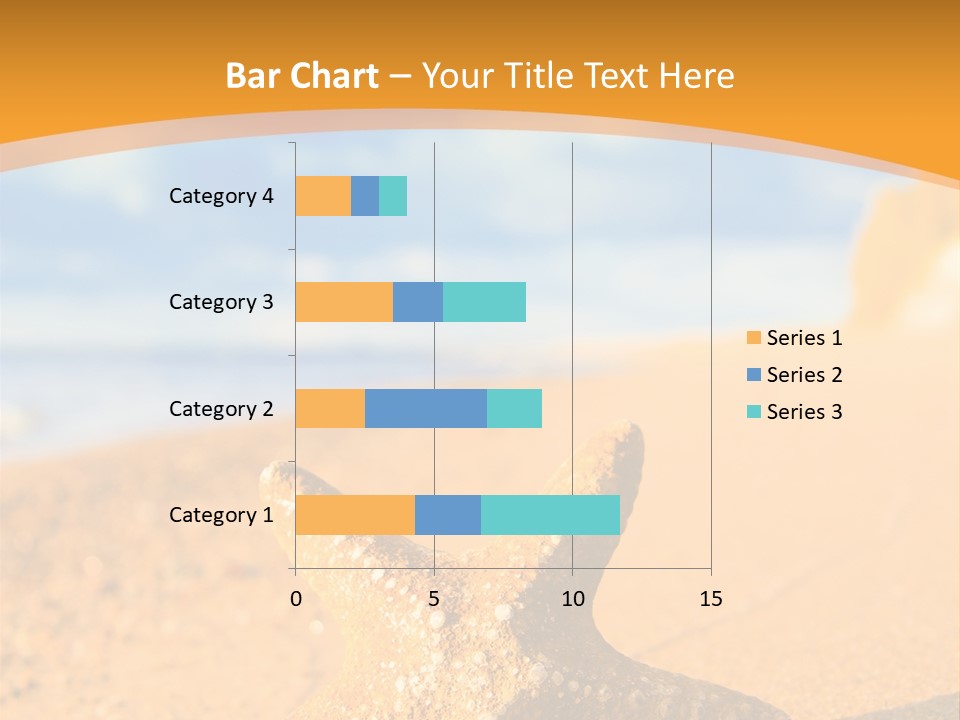 Bar Chart – Your Title Text Here

Category 4
Category 3
Category 2
Category 1

0
5
10
15

Series 1
Series 2
Series 3